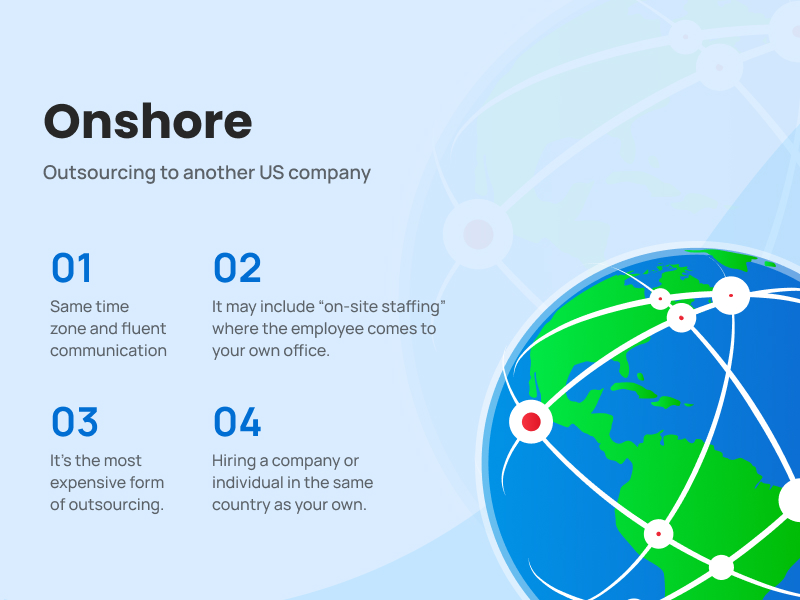 Onshore

Outsourcing to another US company

01

Same time zone and fluent communication

02

It may include “on-site staffing” where the employee comes to your own office.

03

It’s the most expensive form of outsourcing.

04

Hiring a company or individual in the same country as your own.